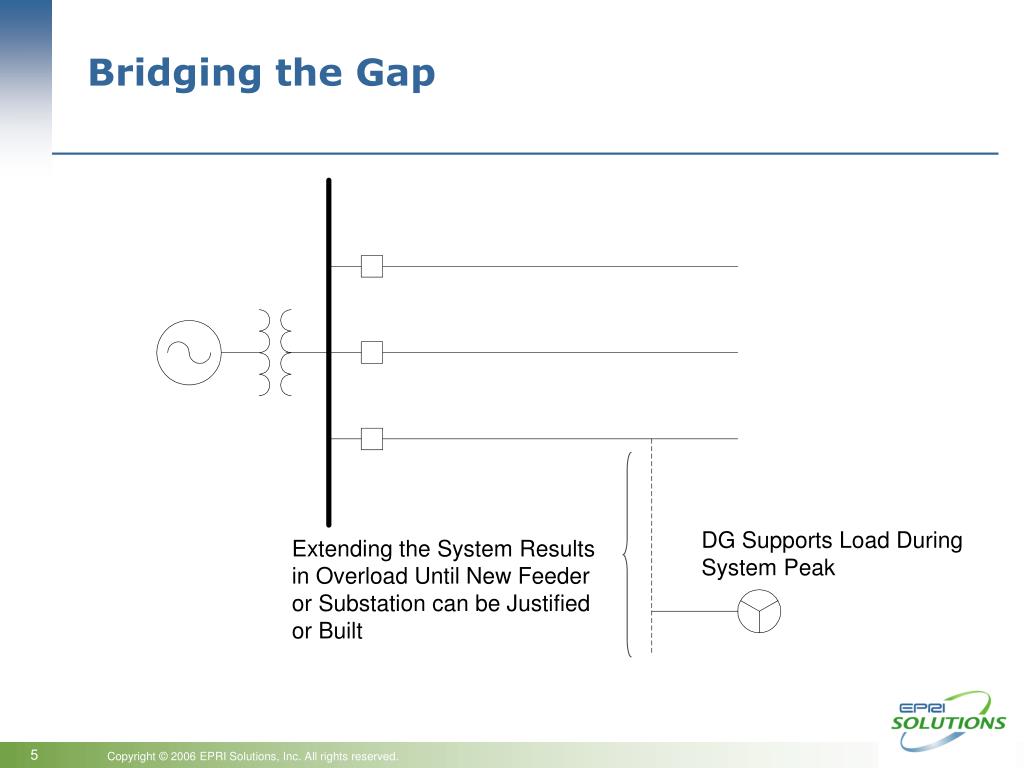 Bridging the Gap

Extending the System Results in Overload Until New Feeder or Substation can be Justified or Built

DG Supports Load During System Peak

EPRI SOLUTIONS

5

Copyright © 2006 EPRI Solutions, Inc. All rights reserved.